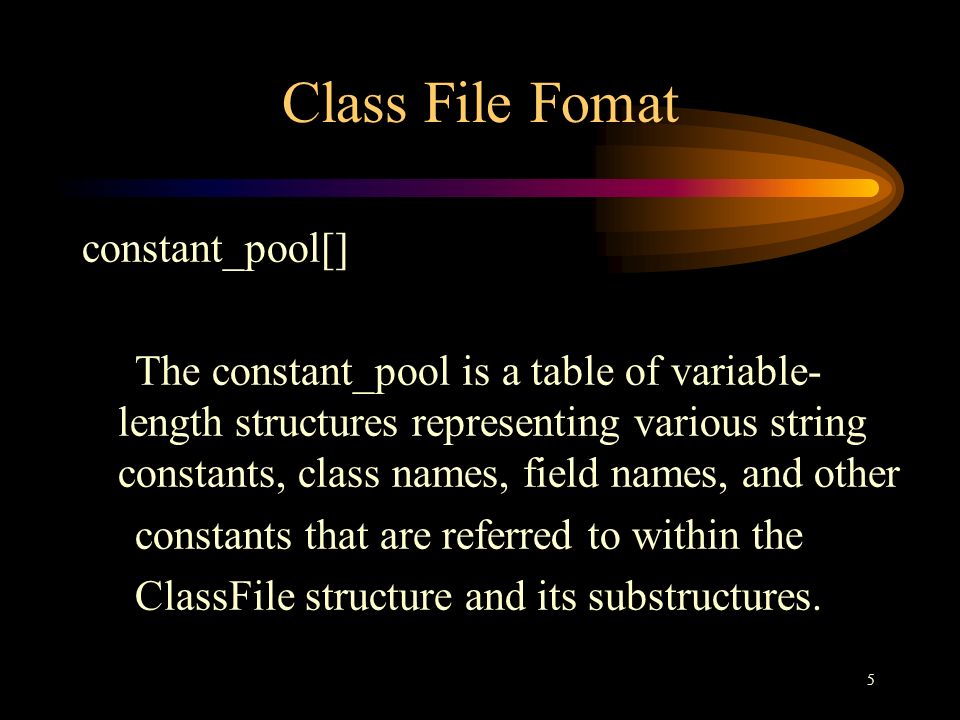 Class File Fomat

constant_pool[]

The constant_pool is a table of variable-length structures representing various string constants, class names, field names, and other constants that are referred to within the ClassFile structure and its substructures.

5